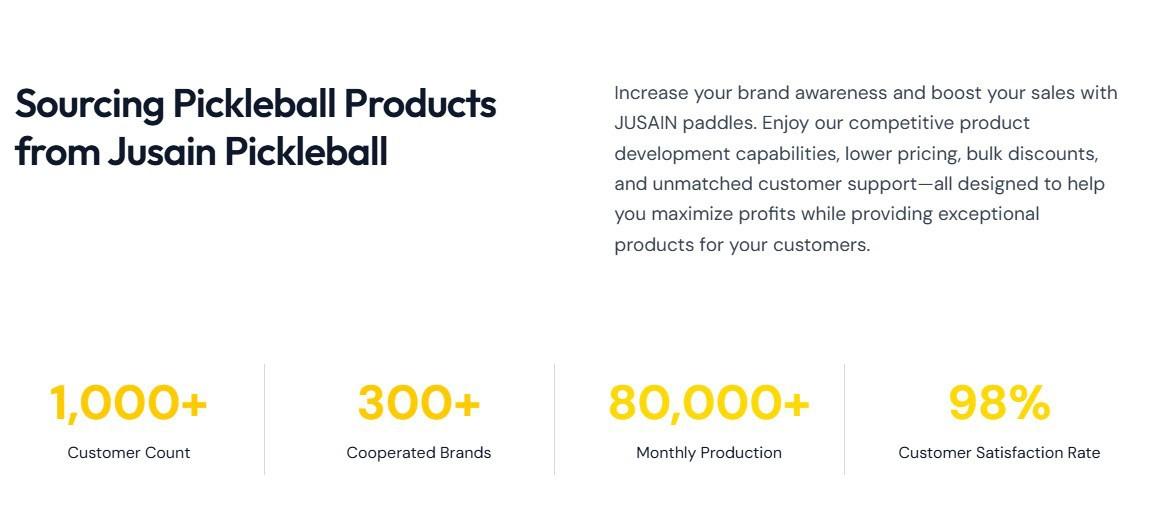 Sourcing Pickleball Products from Jusain Pickleball

Increase your brand awareness and boost your sales with JUSAIN paddles. Enjoy our competitive product development capabilities, lower pricing, bulk discounts, and unmatched customer support—all designed to help you maximize profits while providing exceptional products for your customers.

1,000+
Customer Count

300+
Cooperated Brands

80,000+
Monthly Production

98%
Customer Satisfaction Rate